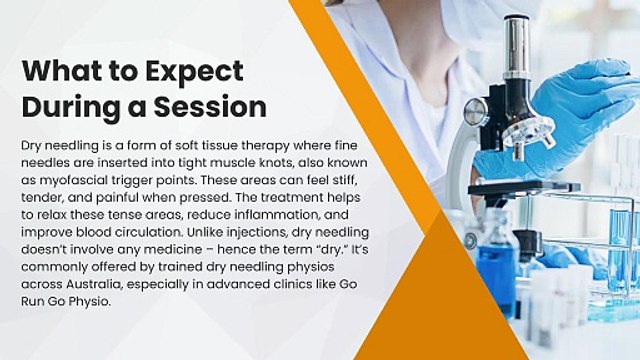 What to Expect During a Session

Dry needling is a form of soft tissue therapy where fine needles are inserted into tight muscle knots, also known as myofascial trigger points. These areas can feel stiff, tender, and painful when pressed. The treatment helps to relax these tense areas, reduce inflammation, and improve blood circulation. Unlike injections, dry needling doesn't involve any medicine – hence the term "dry." It's commonly offered by trained dry needling physios across Australia, especially in advanced clinics like Go Run Go Physio.